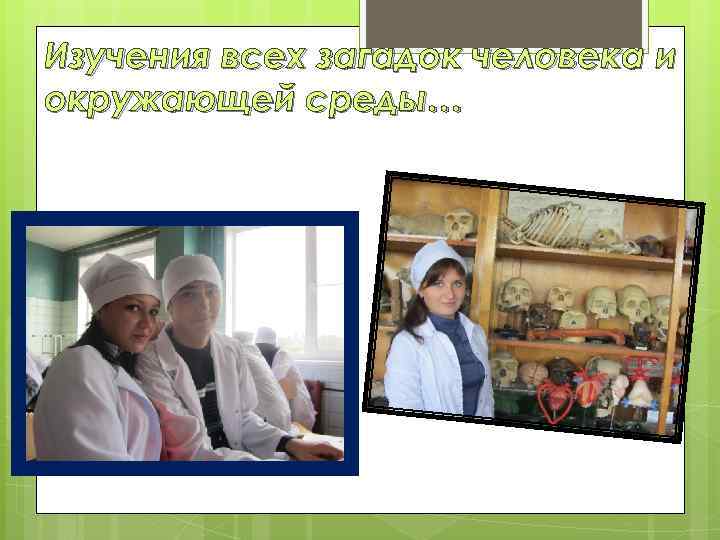 Изучения всех загадок человека и окружающей среды…